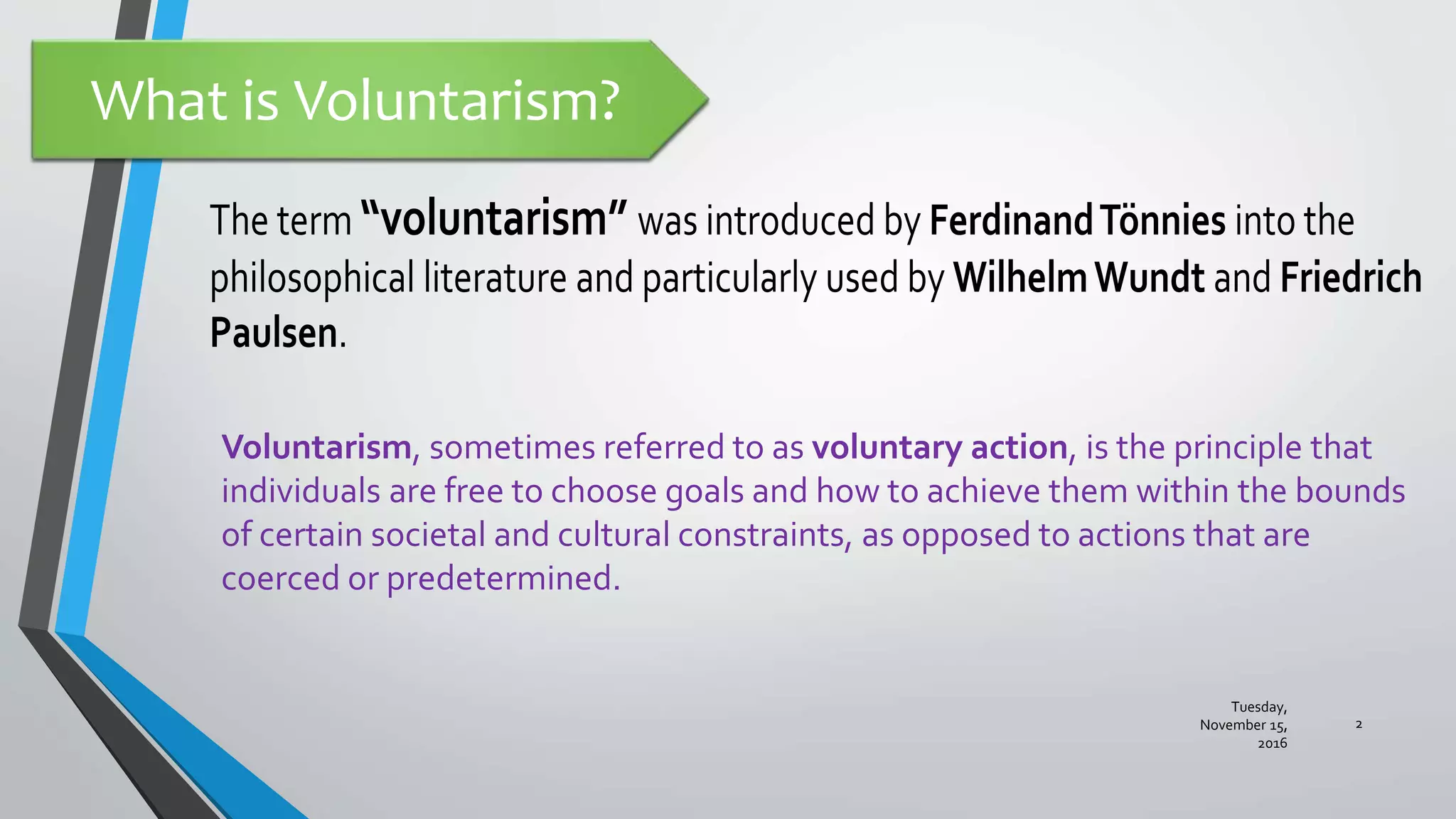 What is Voluntarism?

The term "voluntarism" was introduced by Ferdinand Tönnies into the philosophical literature and particularly used by Wilhelm Wundt and Friedrich Paulsen.

Voluntarism, sometimes referred to as voluntary action, is the principle that individuals are free to choose goals and how to achieve them within the bounds of certain societal and cultural constraints, as opposed to actions that are coerced or predetermined.

Tuesday, November 15, 2016

2